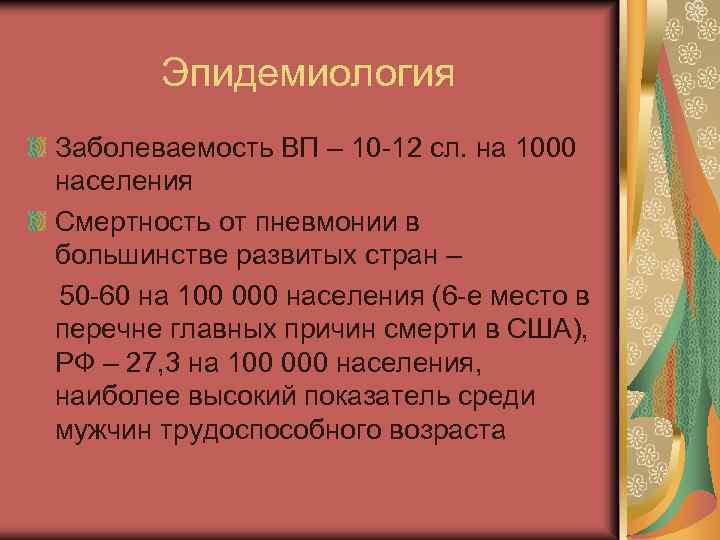 Эпидемиология

Заболеваемость ВП – 10-12 сл. на 1000 населения

Смертность от пневмонии в большинстве развитых стран –

50-60 на 100 000 населения (6-е место в перечне главных причин смерти в США), РФ – 27,3 на 100 000 населения, наиболее высокий показатель среди мужчин трудоспособного возраста